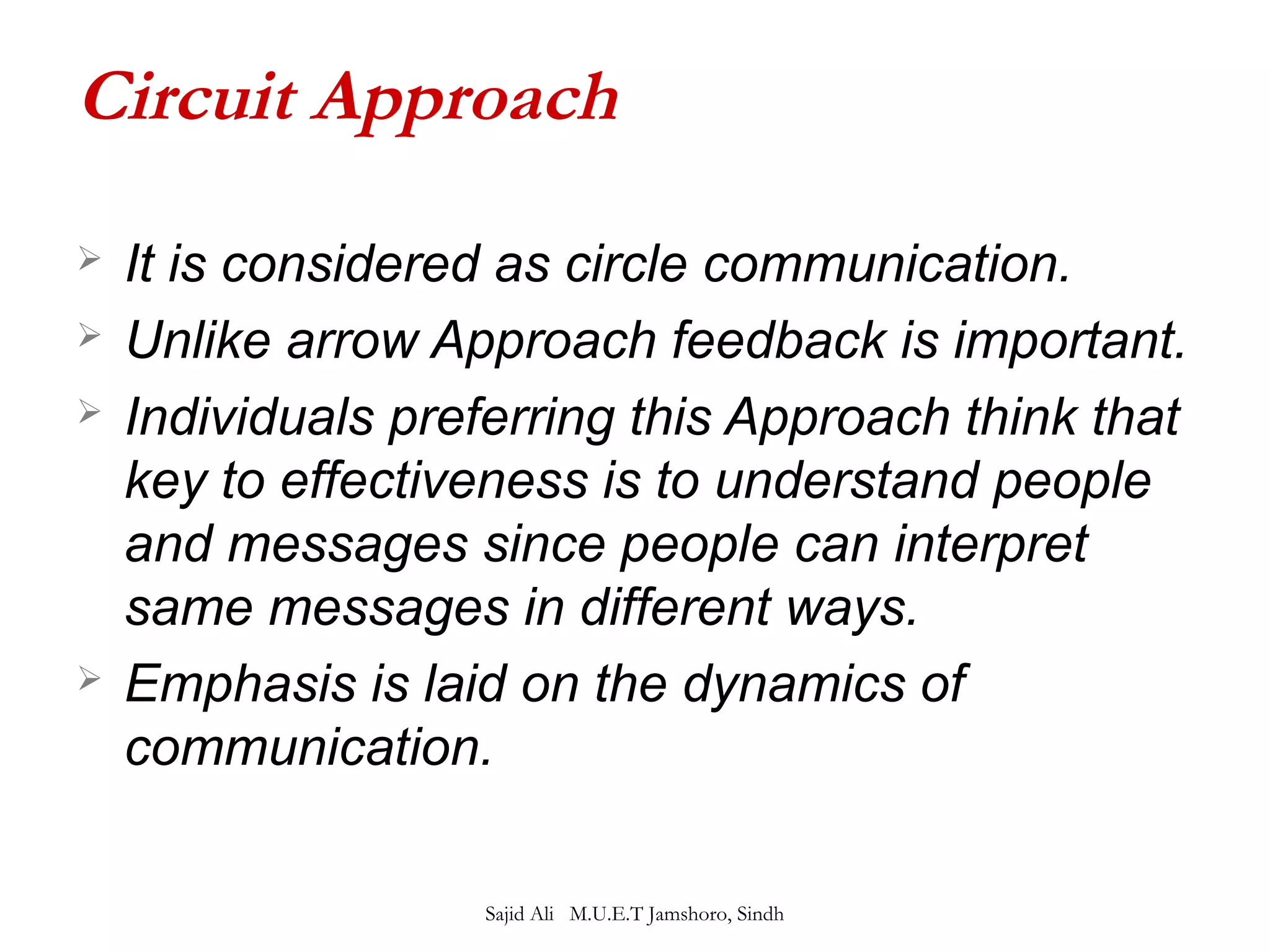 Circuit Approach

➢ It is considered as circle communication.

➢ Unlike arrow Approach feedback is important.

➢ Individuals preferring this Approach think that key to effectiveness is to understand people and messages since people can interpret same messages in different ways.

➢ Emphasis is laid on the dynamics of communication.

Sajid Ali M.U.E.T Jamshoro, Sindh